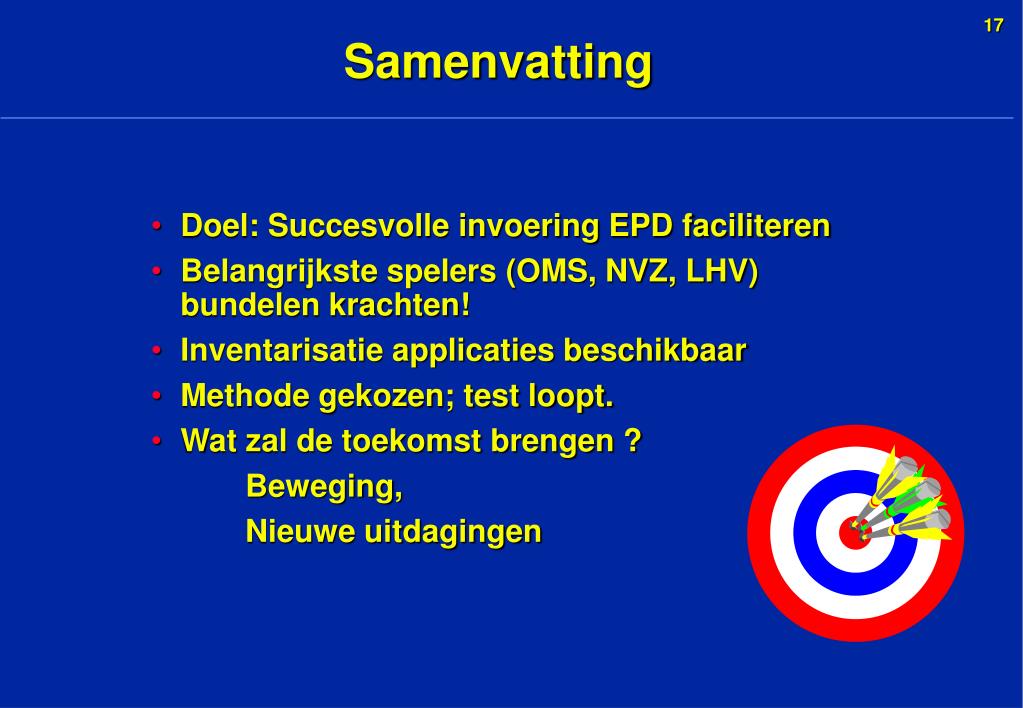 17

Samenvatting

• Doel: Succesvolle invoering EPD faciliteren
• Belangrijkste spelers (OMS, NVZ, LHV) bundelen krachten!
• Inventarisatie applicaties beschikbaar
• Methode gekozen; test loopt.
• Wat zal de toekomst brengen ?
Beweging,
Nieuwe uitdagingen